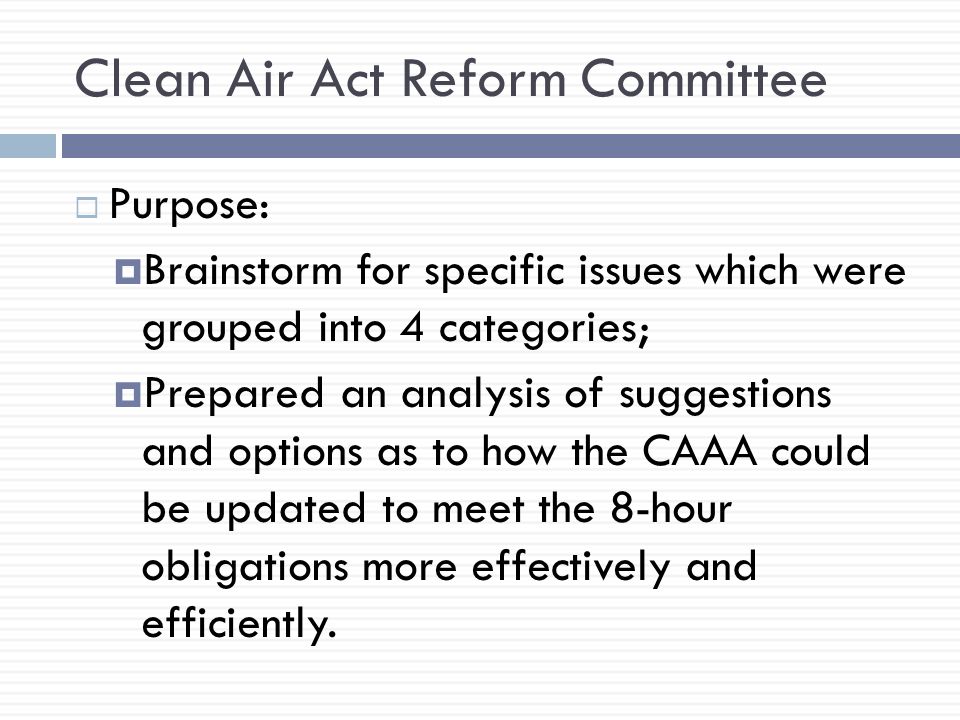 Clean Air Act Reform Committee

Purpose:

Brainstorm for specific issues which were grouped into 4 categories;

Prepared an analysis of suggestions and options as to how the CAAA could be updated to meet the 8-hour obligations more effectively and efficiently.